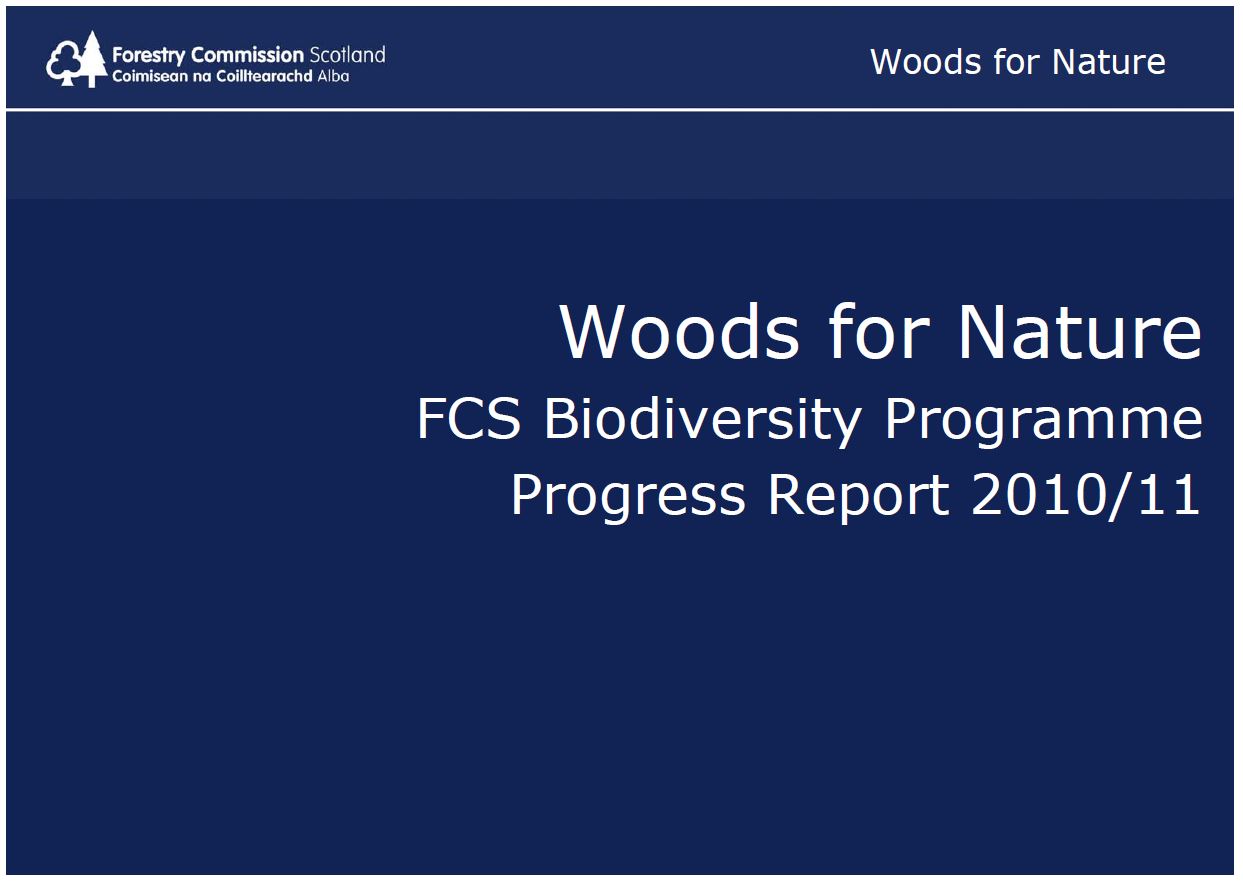 Forestry Commission Scotland
Coimisean na Coilltearachd Alba

Woods for Nature

Woods for Nature
FCS Biodiversity Programme
Progress Report 2010/11